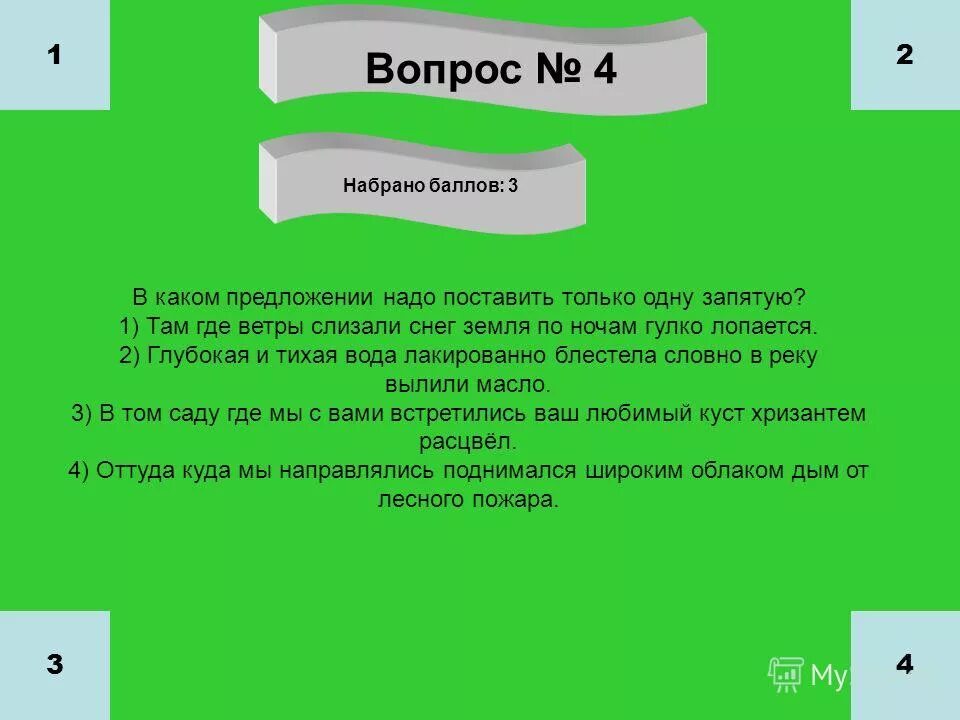 1

Вопрос № 4

2

Набрано баллов: 3

В каком предложении надо поставить только одну запятую?
1) Там где ветры слизали снег земля по ночам гулко лопается.
2) Глубокая и тихая вода лакированно блестела словно в реку вылили масло.
3) В том саду где мы с вами встретились ваш любимый куст хризантем расцвёл.
4) Оттуда куда мы направлялись поднимался широким облаком дым от лесного пожара.

3

My

4